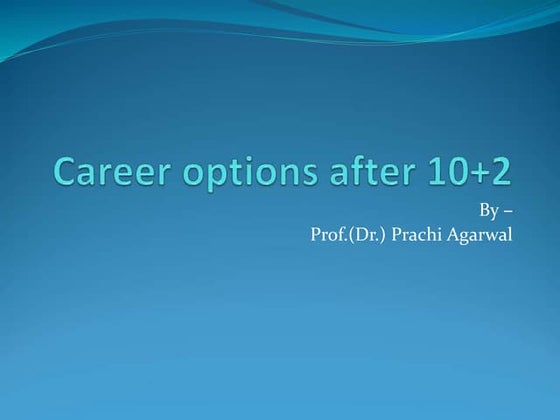 Career options after 10+2

By –
Prof.(Dr.) Prachi Agarwal